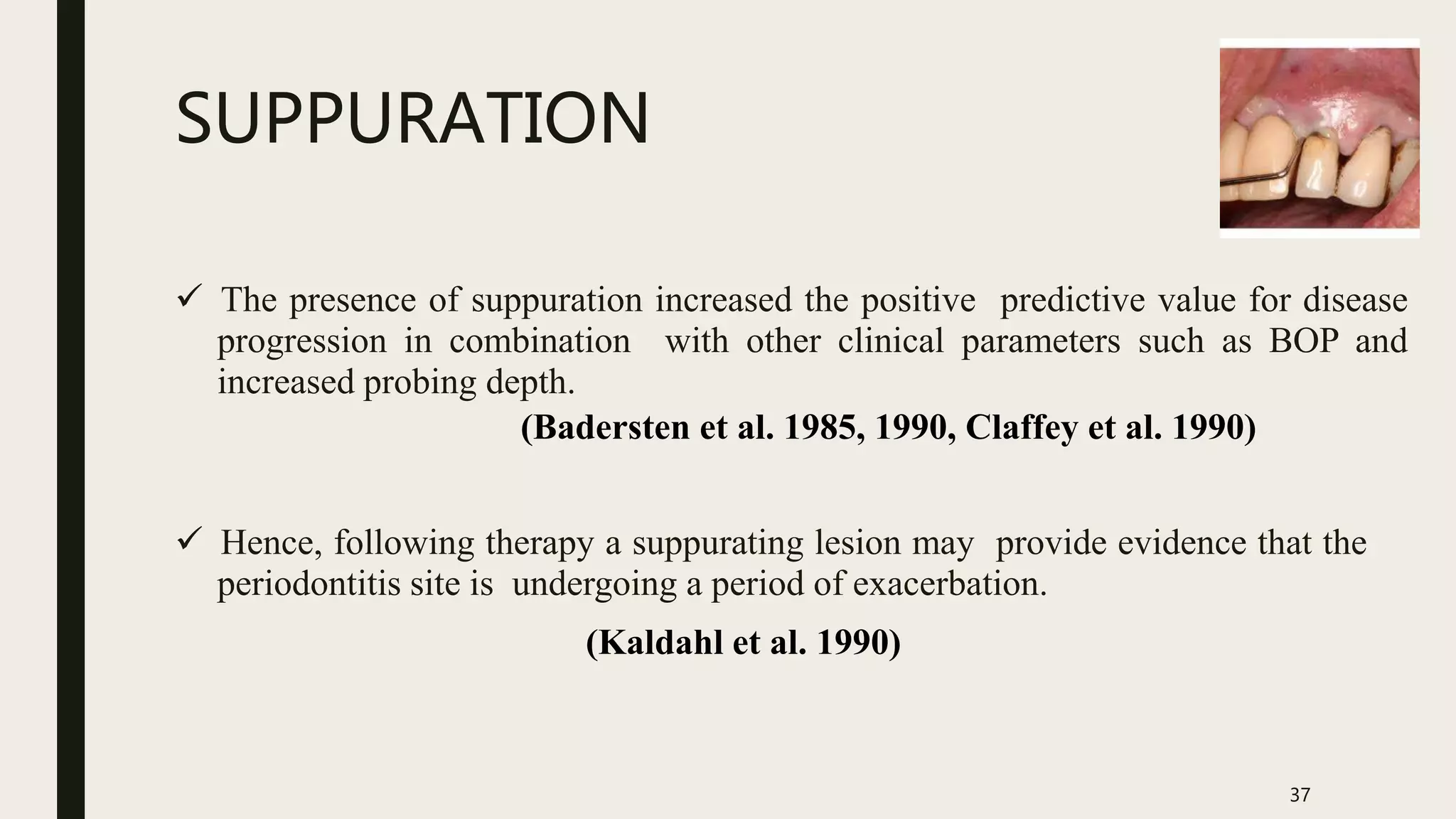 SUPPURATION

✓ The presence of suppuration increased the positive predictive value for disease progression in combination with other clinical parameters such as BOP and increased probing depth.

(Badersten et al. 1985, 1990, Claffey et al. 1990)

✓ Hence, following therapy a suppurating lesion may provide evidence that the periodontitis site is undergoing a period of exacerbation.

(Kaldahl et al. 1990)

37